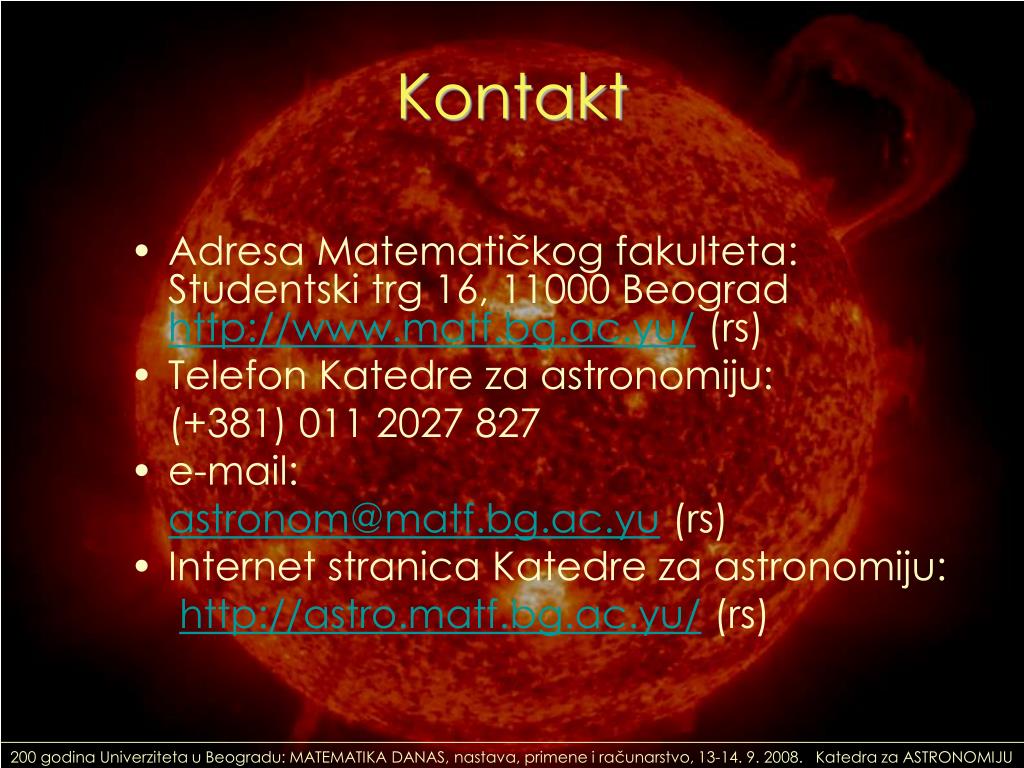 Kontakt

• Adresa Matematičkog fakulteta: Studentski trg 16, 11000 Beograd http://www.matf.bg.ac.yu/ (rs)
• Telefon Katedre za astronomiju:
(+381) 011 2027 827
• e-mail:
astronom@matf.bg.ac.yu (rs)
• Internet stranica Katedre za astronomiju:
http://astro.matf.bg.ac.yu/ (rs)

200 godina Univerziteta u Beogradu: MATEMATIKA DANAS, nastava, primene i računarstvo, 13-14. 9. 2008. Katedra za ASTRONOMIJU